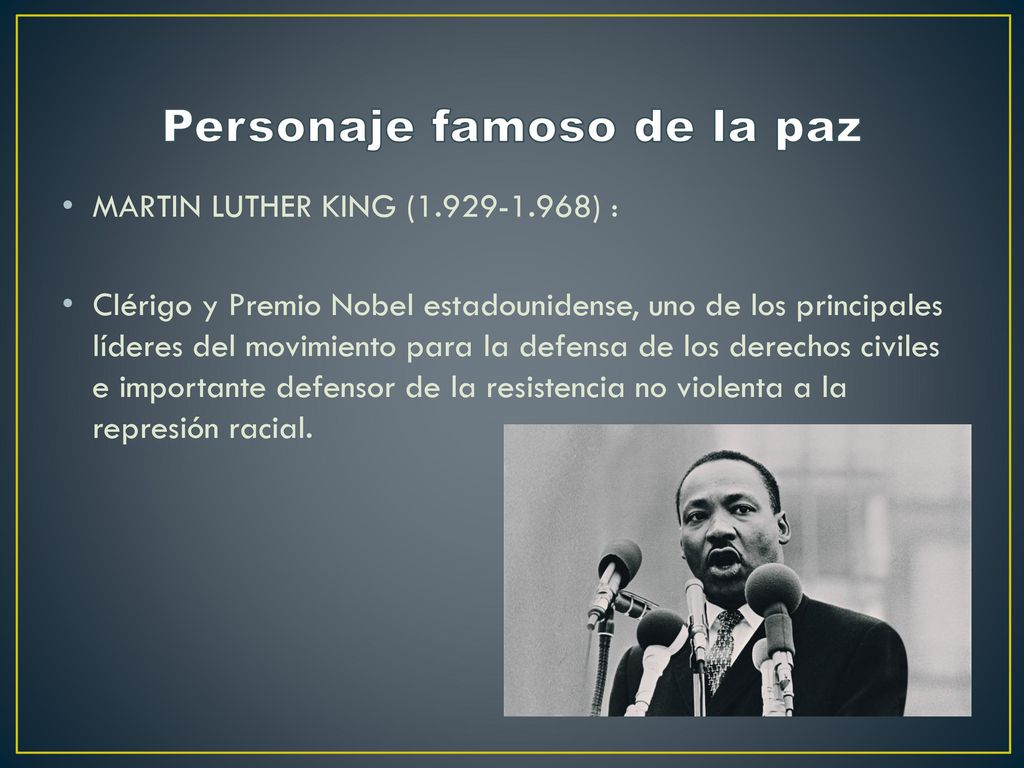 Personaje famoso de la paz

• MARTIN LUTHER KING (1.929-1.968) :

• Clérigo y Premio Nobel estadounidense, uno de los principales líderes del movimiento para la defensa de los derechos civiles e importante defensor de la resistencia no violenta a la represión racial.